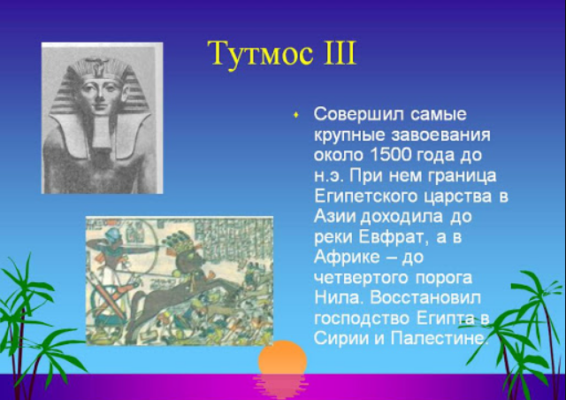 Тутмос III

Совершил самые крупные завоевания около 1500 года до н.э. При нем граница Египетского царства в Азии доходила до реки Евфрат, а в Африке – до четвертого порога Нила. Восстановил господство Египта в Сирии и Палестине.